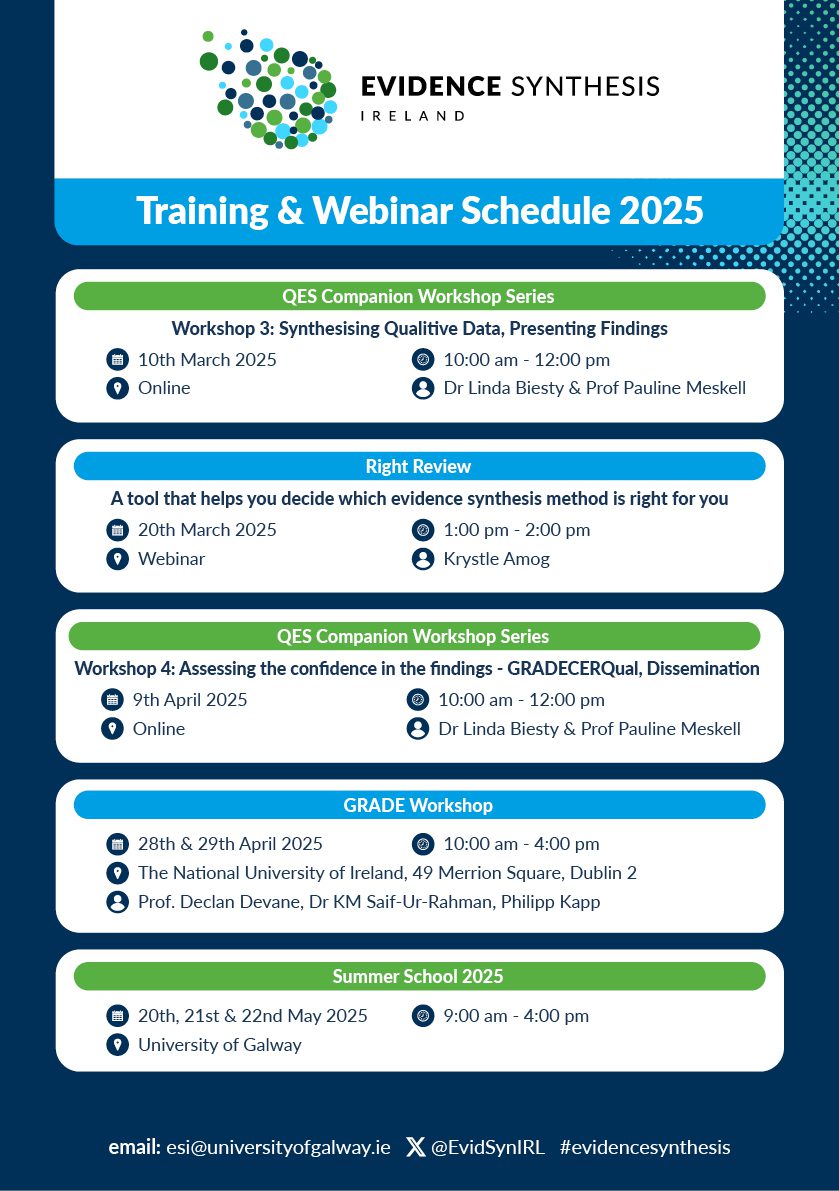 EVIDENCE SYNTHESIS
IRELAND

Training & Webinar Schedule 2025

QES Companion Workshop Series
Workshop 3: Synthesising Qualitive Data, Presenting Findings
10th March 2025
10:00 am - 12:00 pm
Online
Dr Linda Biesty & Prof Pauline Meskell

Right Review
A tool that helps you decide which evidence synthesis method is right for you
20th March 2025
1:00 pm - 2:00 pm
Webinar
Krystle Amog

QES Companion Workshop Series
Workshop 4: Assessing the confidence in the findings - GRADECERQual, Dissemination
9th April 2025
10:00 am - 12:00 pm
Online
Dr Linda Biesty & Prof Pauline Meskell

GRADE Workshop
28th & 29th April 2025
10:00 am - 4:00 pm
The National University of Ireland, 49 Merrion Square, Dublin 2
Prof. Declan Devane, Dr KM Saif-Ur-Rahman, Philipp Kapp

Summer School 2025
20th, 21st & 22nd May 2025
9:00 am - 4:00 pm
University of Galway

email: esi@universityofgalway.ie @EvidSynIRL #evidencesynthesis